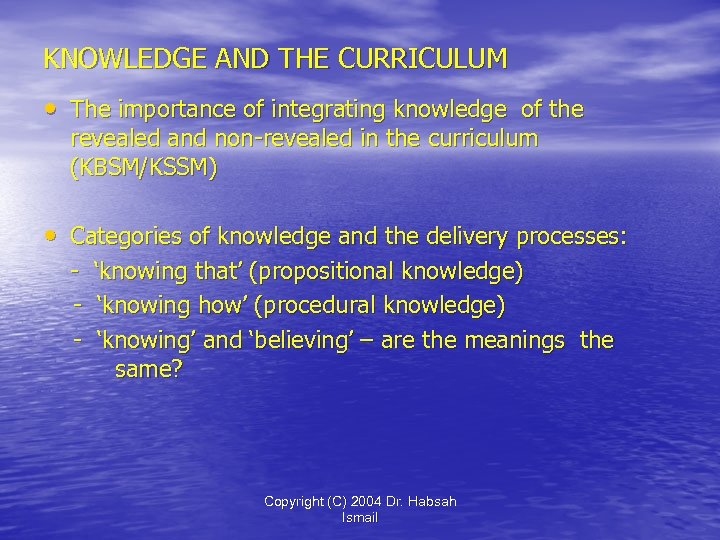 KNOWLEDGE AND THE CURRICULUM

• The importance of integrating knowledge of the revealed and non-revealed in the curriculum (KBSM/KSSM)

• Categories of knowledge and the delivery processes:
- ‘knowing that’ (propositional knowledge)
- ‘knowing how’ (procedural knowledge)
- ‘knowing’ and ‘believing’ – are the meanings the same?

Copyright (C) 2004 Dr. Habsah Ismail